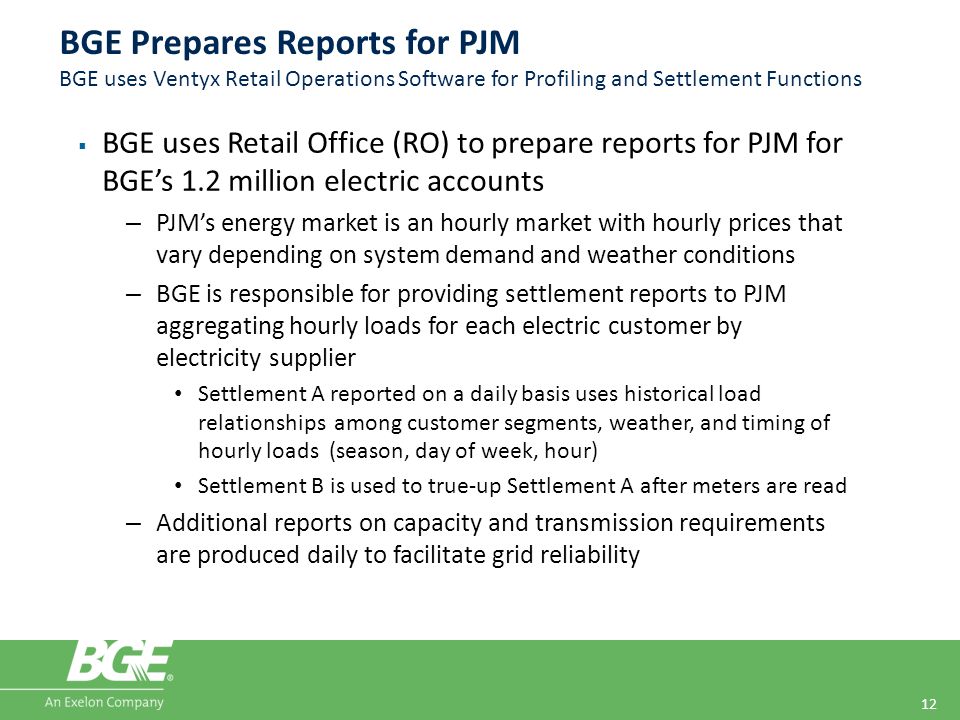 BGE Prepares Reports for PJM
BGE uses Ventyx Retail Operations Software for Profiling and Settlement Functions

▪ BGE uses Retail Office (RO) to prepare reports for PJM for BGE's 1.2 million electric accounts

– PJM's energy market is an hourly market with hourly prices that vary depending on system demand and weather conditions

– BGE is responsible for providing settlement reports to PJM aggregating hourly loads for each electric customer by electricity supplier

• Settlement A reported on a daily basis uses historical load relationships among customer segments, weather, and timing of hourly loads (season, day of week, hour)

• Settlement B is used to true-up Settlement A after meters are read

– Additional reports on capacity and transmission requirements are produced daily to facilitate grid reliability

BGE®
An Exelon Company
12